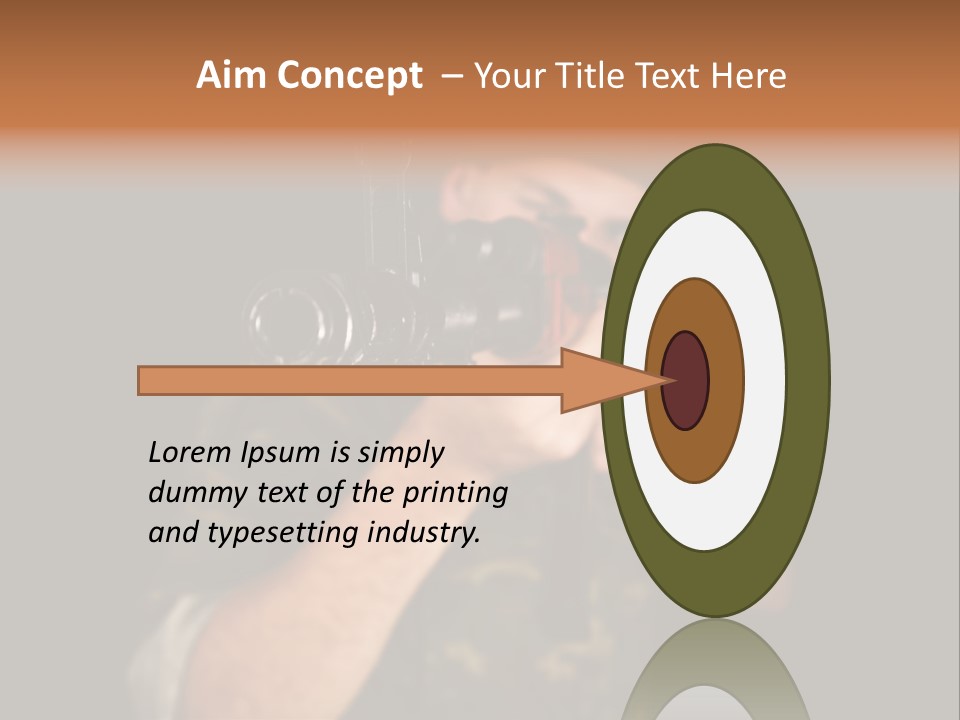 Aim Concept – Your Title Text Here

Lorem Ipsum is simply dummy text of the printing and typesetting industry.